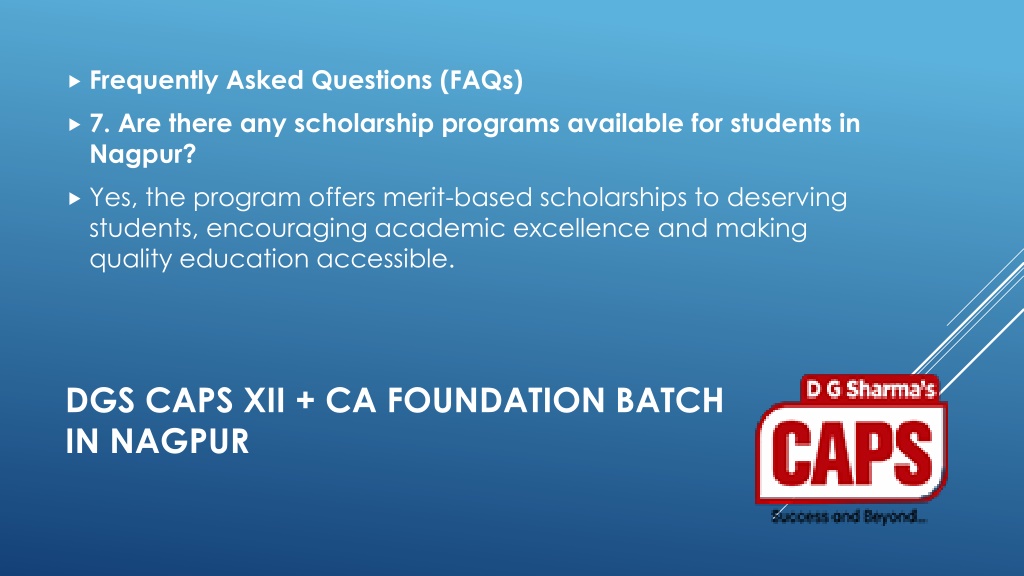 Frequently Asked Questions (FAQs)

7. Are there any scholarship programs available for students in Nagpur?

Yes, the program offers merit-based scholarships to deserving students, encouraging academic excellence and making quality education accessible.

DGS CAPS XII + CA FOUNDATION BATCH IN NAGPUR

D G Sharma's
CAPS
Success and Beyond...